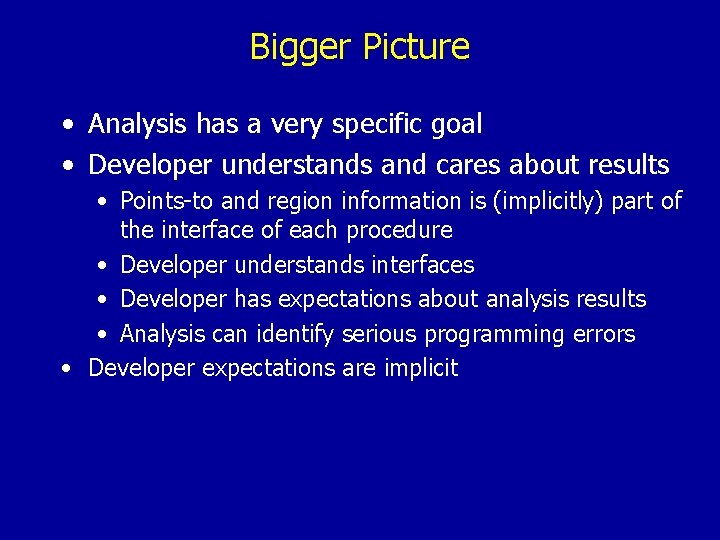 Bigger Picture

• Analysis has a very specific goal
• Developer understands and cares about results
  • Points-to and region information is (implicitly) part of the interface of each procedure
  • Developer understands interfaces
  • Developer has expectations about analysis results
  • Analysis can identify serious programming errors
• Developer expectations are implicit